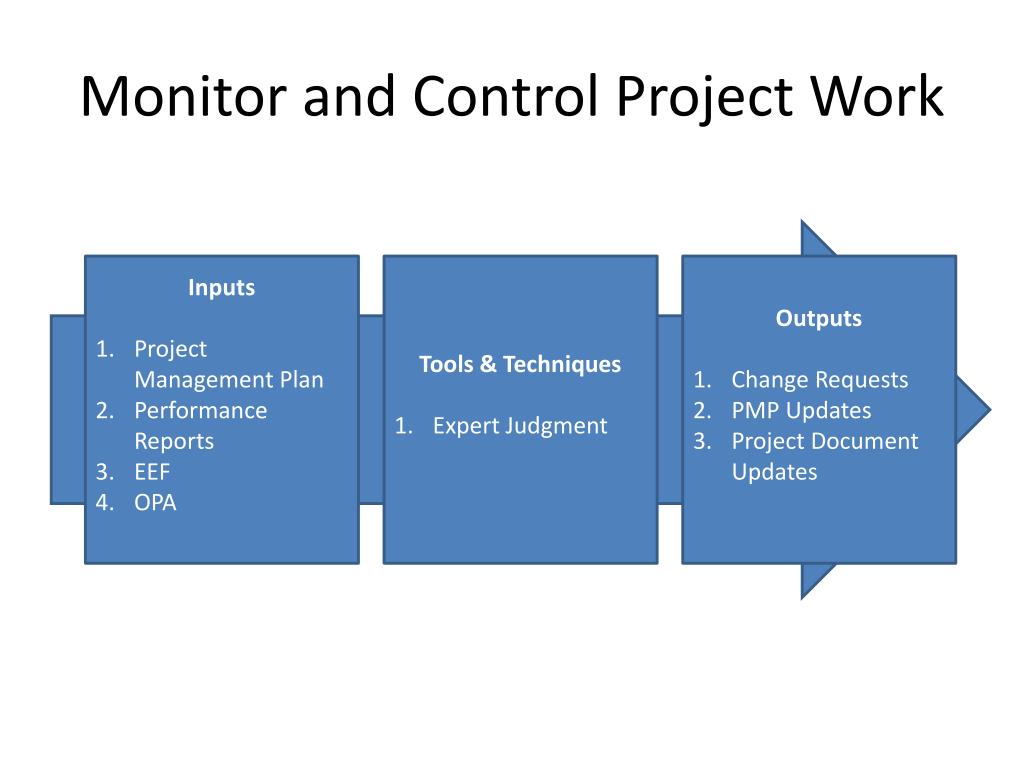 Monitor and Control Project Work

Inputs

1. Project Management Plan
2. Performance Reports
3. EEF
4. OPA

Tools & Techniques

1. Expert Judgment

Outputs

1. Change Requests
2. PMP Updates
3. Project Document Updates